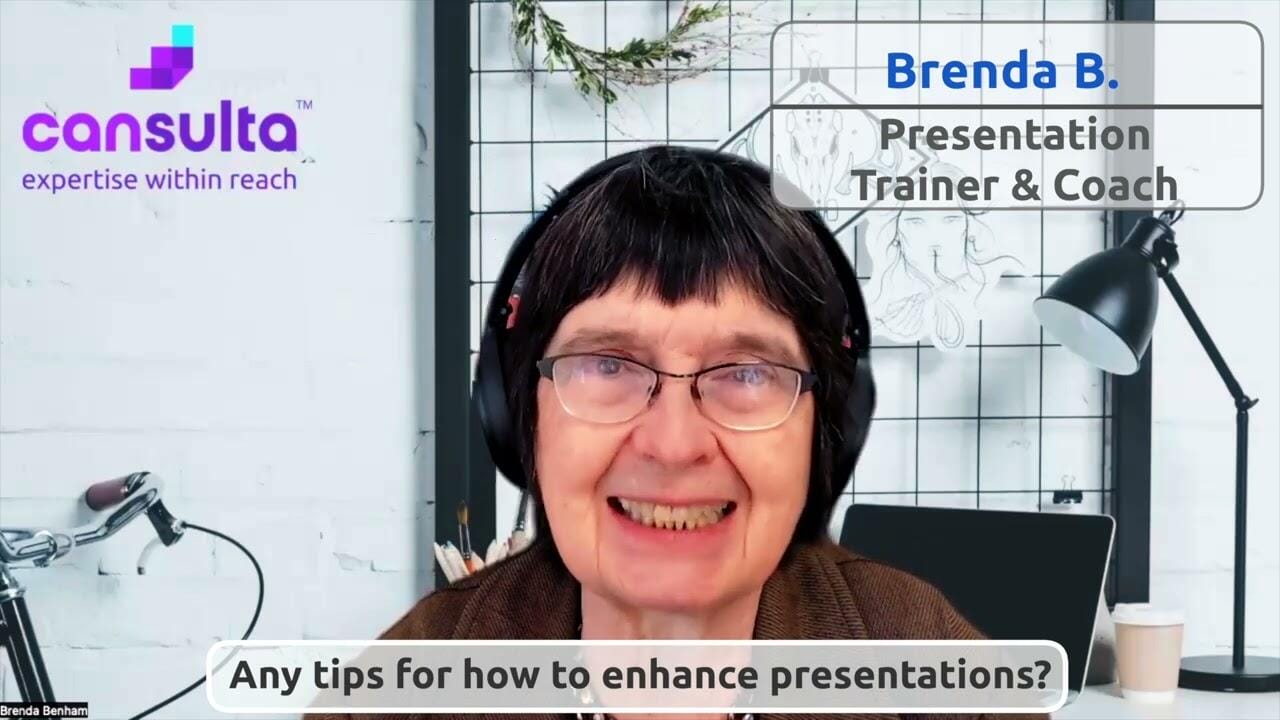 cansulta™
expertise within reach

Brenda B.
Presentation Trainer & Coach

Any tips for how to enhance presentations?

Brenda Benham